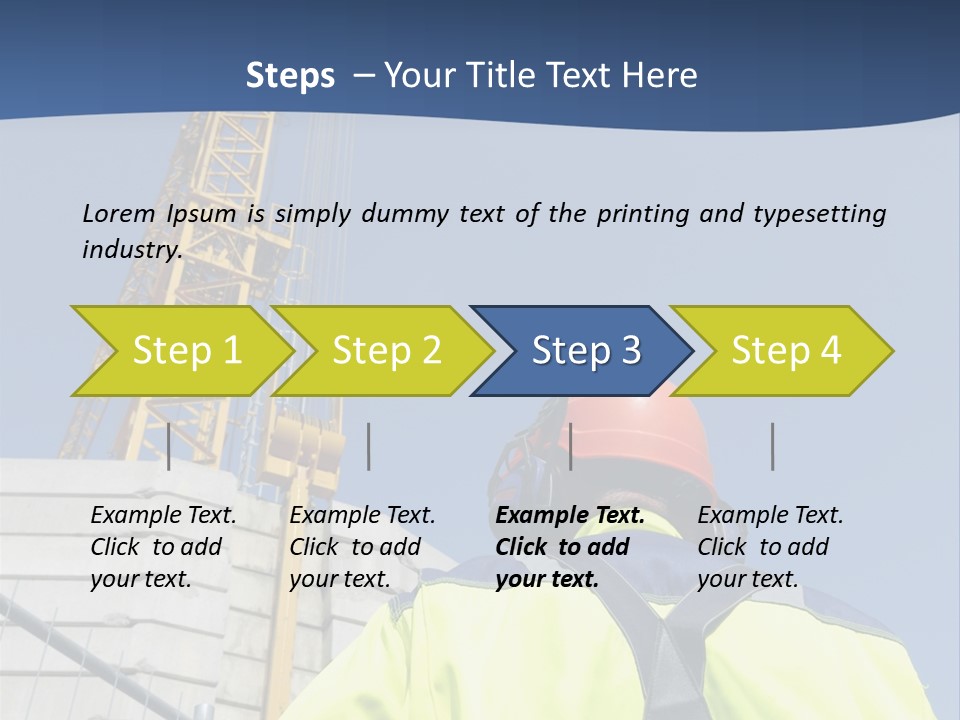 Steps – Your Title Text Here

Lorem Ipsum is simply dummy text of the printing and typesetting industry.

Step 1

Step 2

Step 3

Step 4

Example Text. Click to add your text.

Example Text. Click to add your text.

Example Text. Click to add your text.

Example Text. Click to add your text.